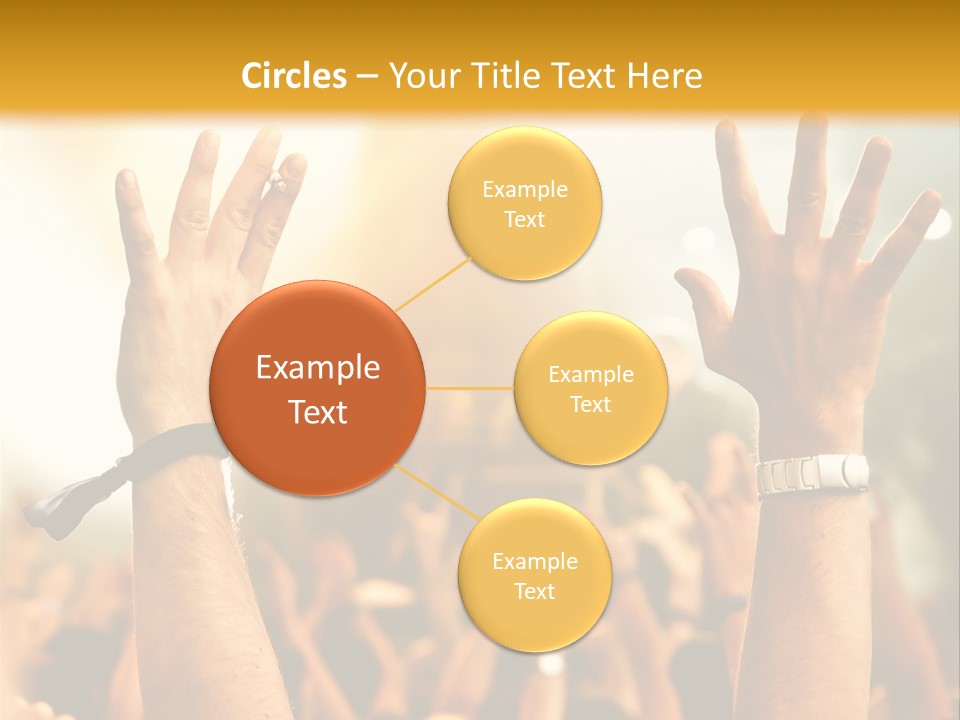 Circles – Your Title Text Here

Example Text

Example Text

Example Text

Example Text